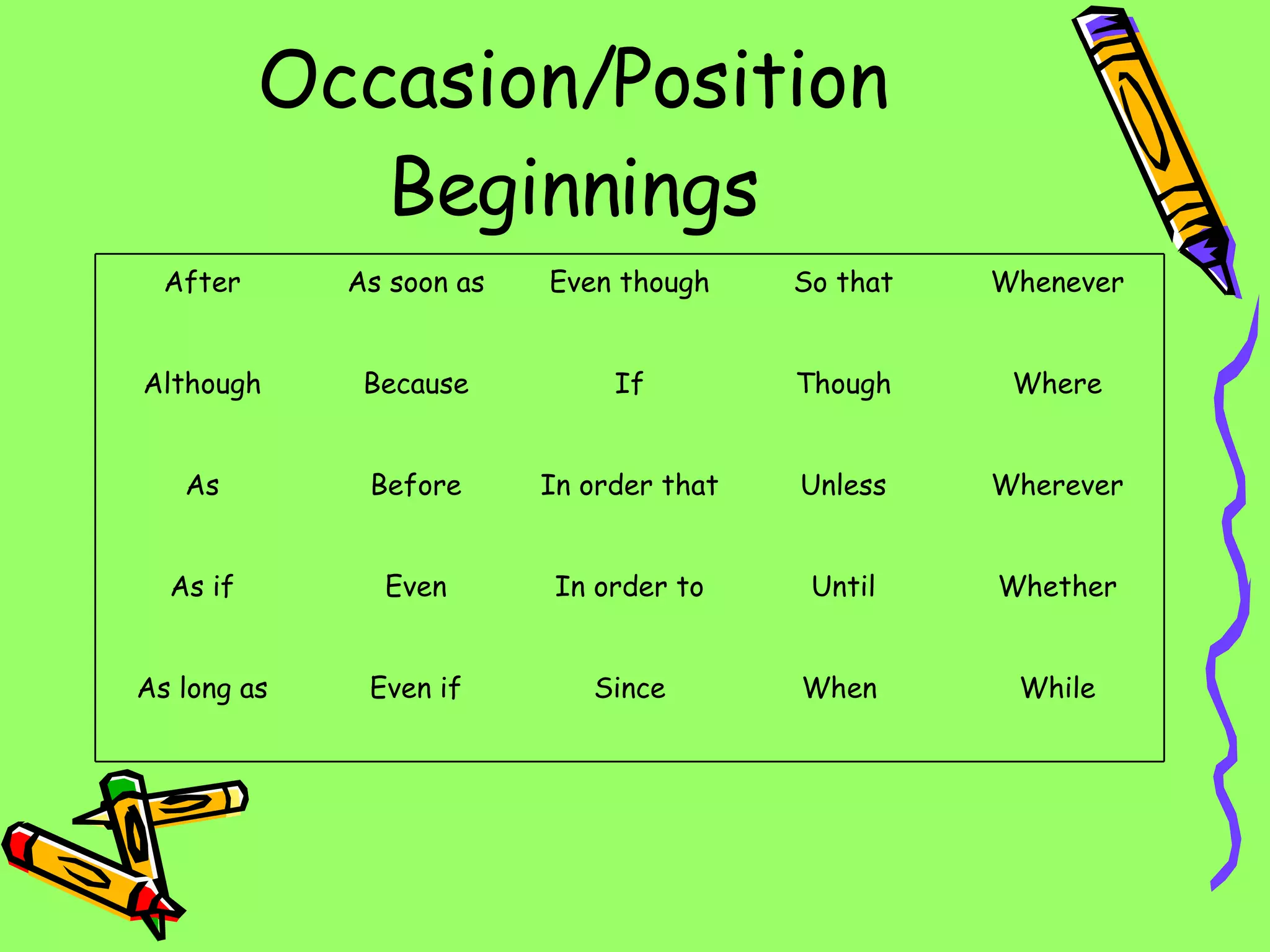 Occasion/Position Beginnings

| After | As soon as | Even though | So that | Whenever |
|---|---|---|---|---|
| Although | Because | If | Though | Where |
| As | Before | In order that | Unless | Wherever |
| As if | Even | In order to | Until | Whether |
| As long as | Even if | Since | When | While |